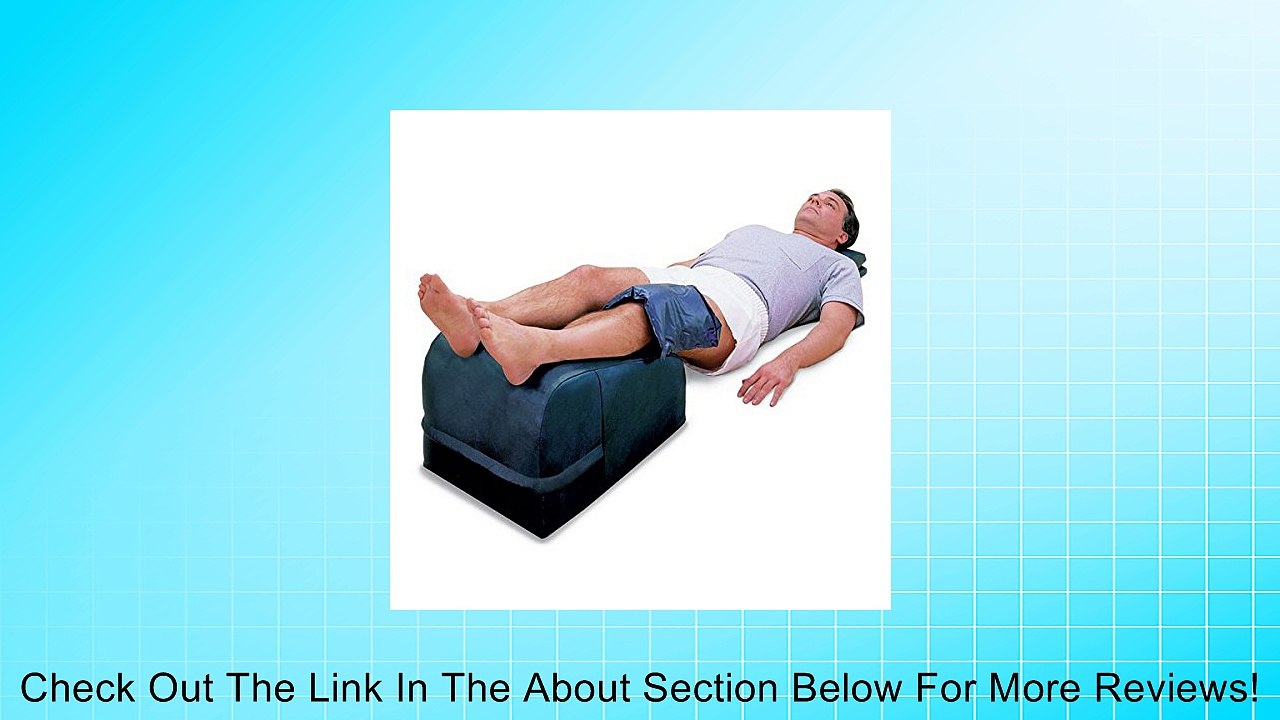 Check Out The Link In The About Section Below For More Reviews!